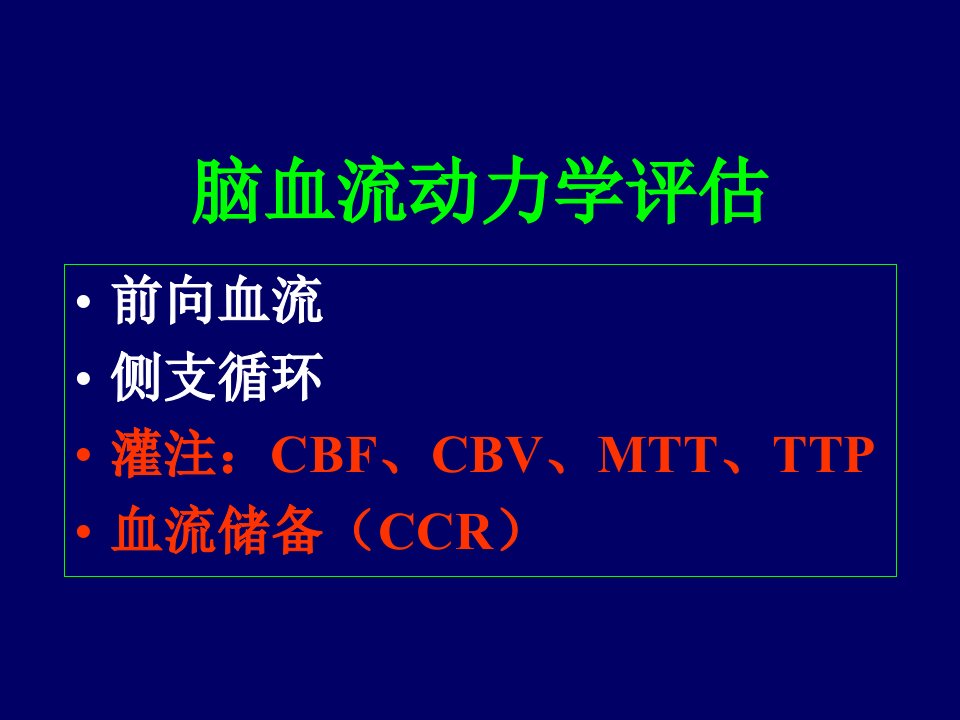 脑血流动力学评估

• 前向血流
• 侧支循环
• 灌注：CBF、CBV、MTT、TTP
• 血流储备（CCR）